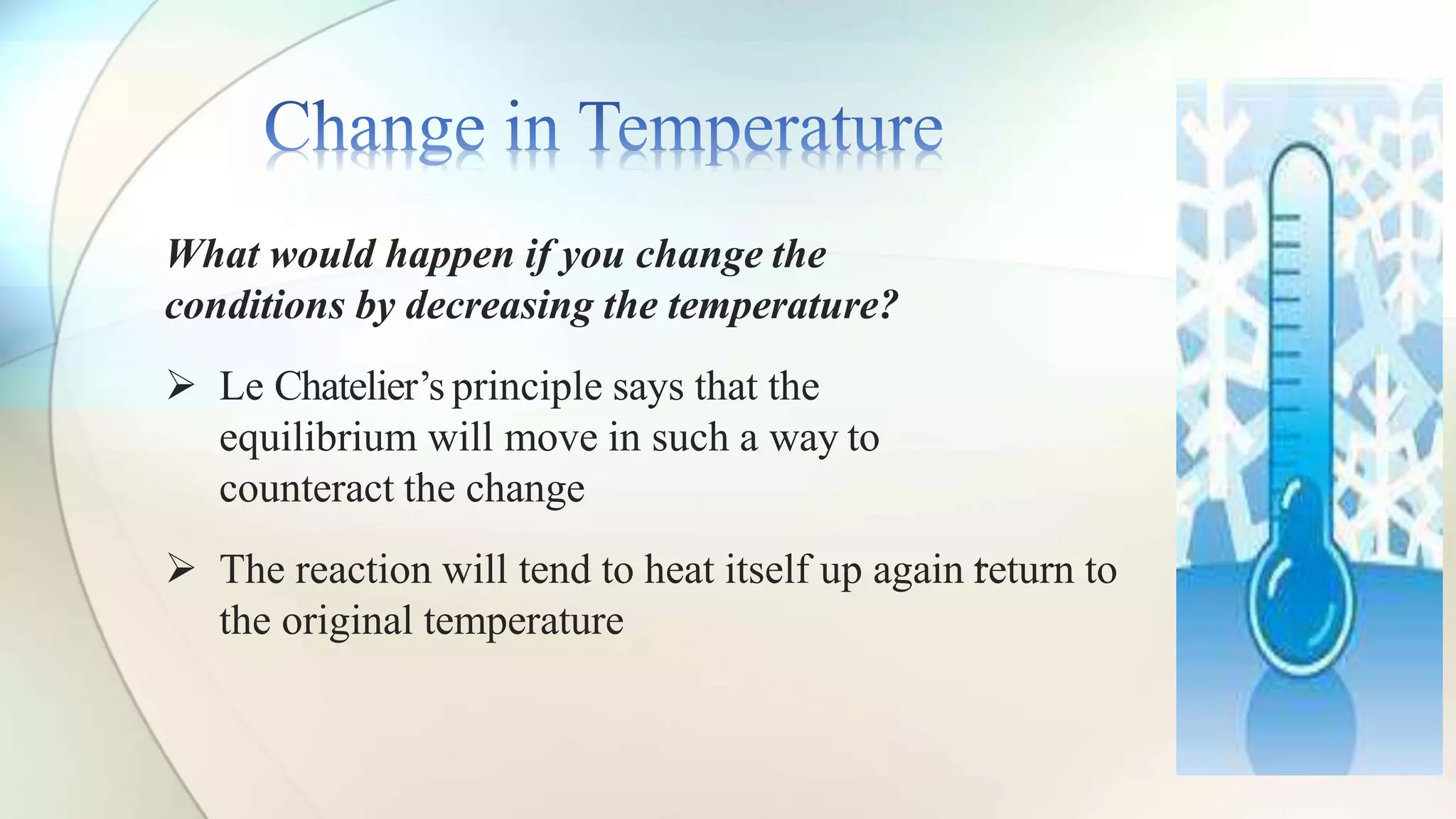 Change in Temperature

What would happen if you change the conditions by decreasing the temperature?

➢ Le Chatelier's principle says that the equilibrium will move in such a way to counteract the change

➢ The reaction will tend to heat itself up again return to the original temperature